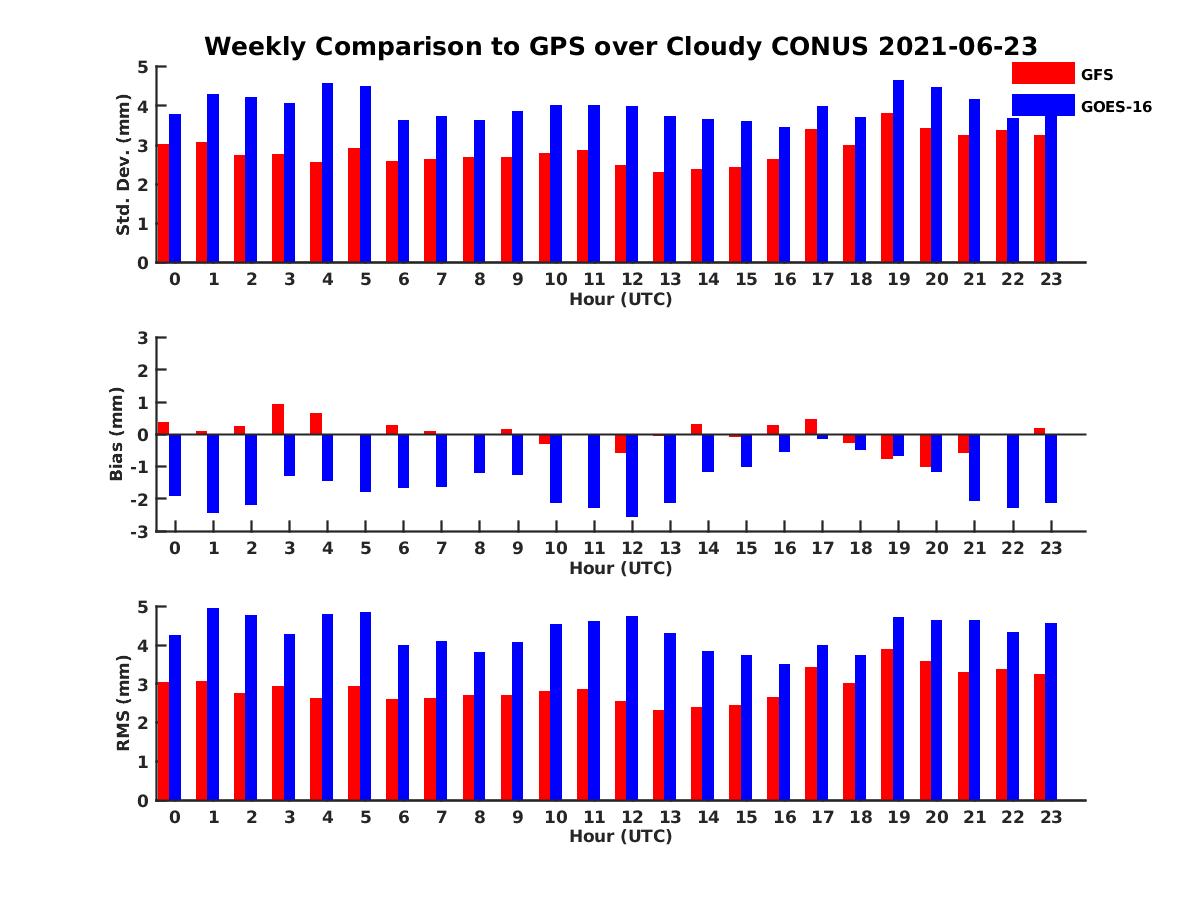 Weekly Comparison to GPS over Cloudy CONUS 2021-06-23

GFS
GOES-16

Std. Dev. (mm)
5
4
3
2
1
0
0 1 2 3 4 5 6 7 8 9 10 11 12 13 14 15 16 17 18 19 20 21 22 23
Hour (UTC)

Bias (mm)
3
2
1
0
-1
-2
-3
0 1 2 3 4 5 6 7 8 9 10 11 12 13 14 15 16 17 18 19 20 21 22 23
Hour (UTC)

RMS (mm)
5
4
3
2
1
0
0 1 2 3 4 5 6 7 8 9 10 11 12 13 14 15 16 17 18 19 20 21 22 23
Hour (UTC)